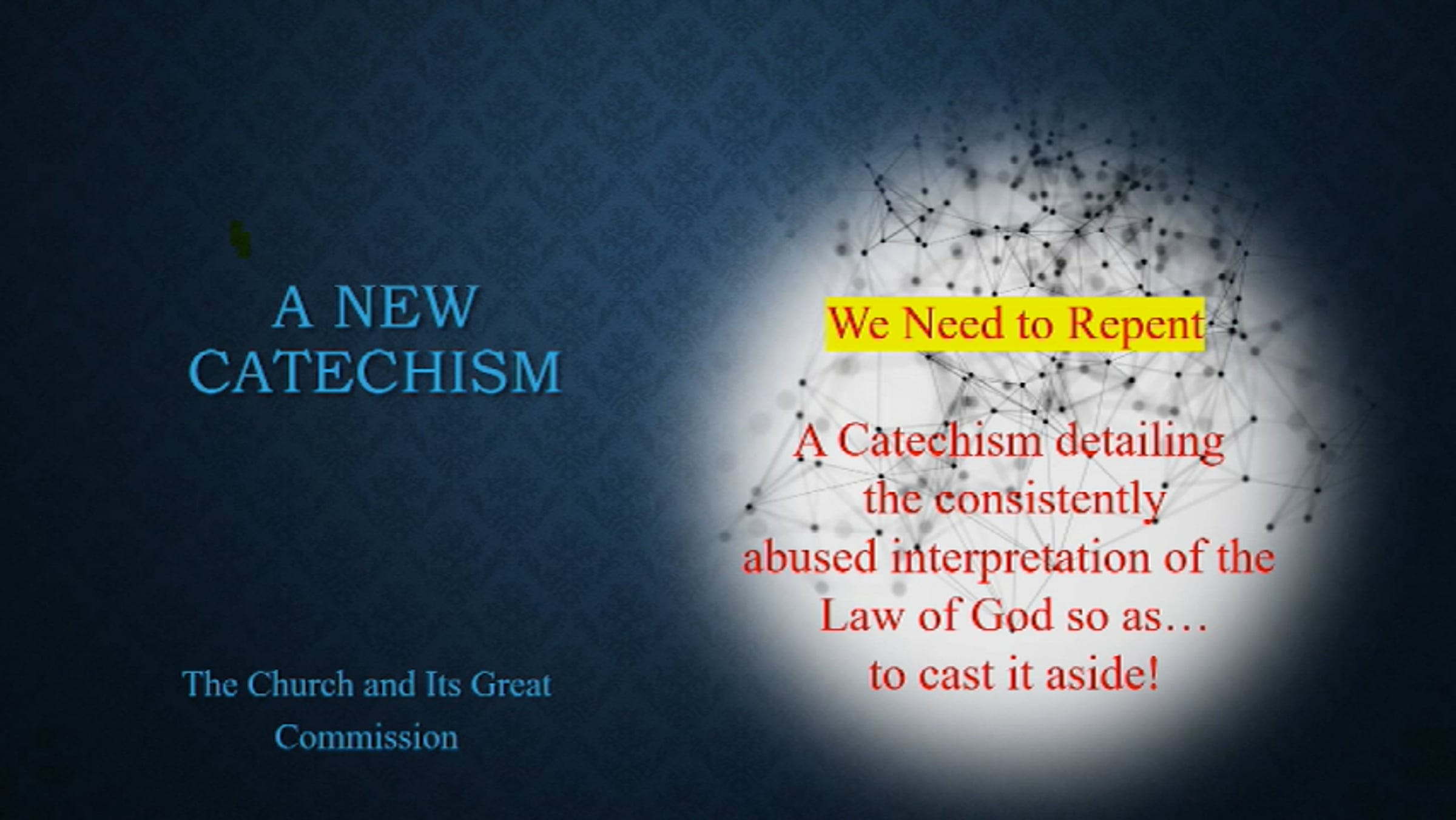 A NEW CATECHISM

The Church and Its Great Commission

We Need to Repent

A Catechism detailing the consistently abused interpretation of the Law of God so as… to cast it aside!